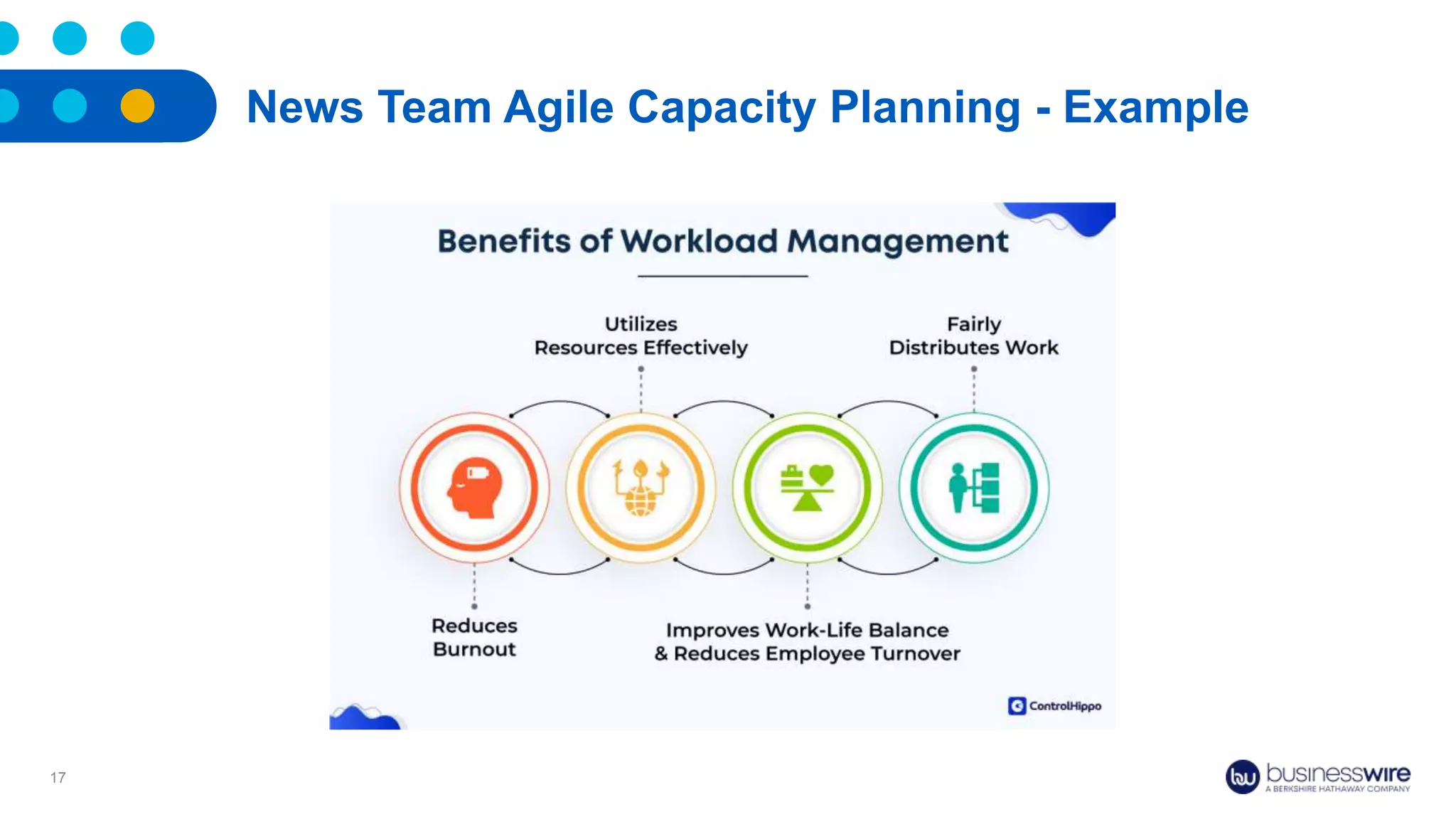 News Team Agile Capacity Planning - Example

Benefits of Workload Management

Utilizes Resources Effectively

Fairly Distributes Work

Reduces Burnout

Improves Work-Life Balance & Reduces Employee Turnover

ControlHippo

17

bw businesswire
A BERKSHIRE HATHAWAY COMPANY